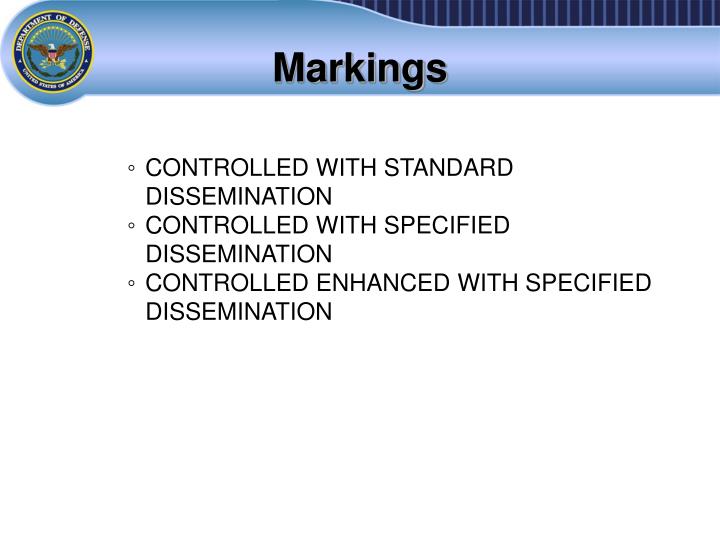 DEPARTMENT OF DEFENSE
UNITED STATES OF AMERICA

Markings

◦ CONTROLLED WITH STANDARD DISSEMINATION
◦ CONTROLLED WITH SPECIFIED DISSEMINATION
◦ CONTROLLED ENHANCED WITH SPECIFIED DISSEMINATION